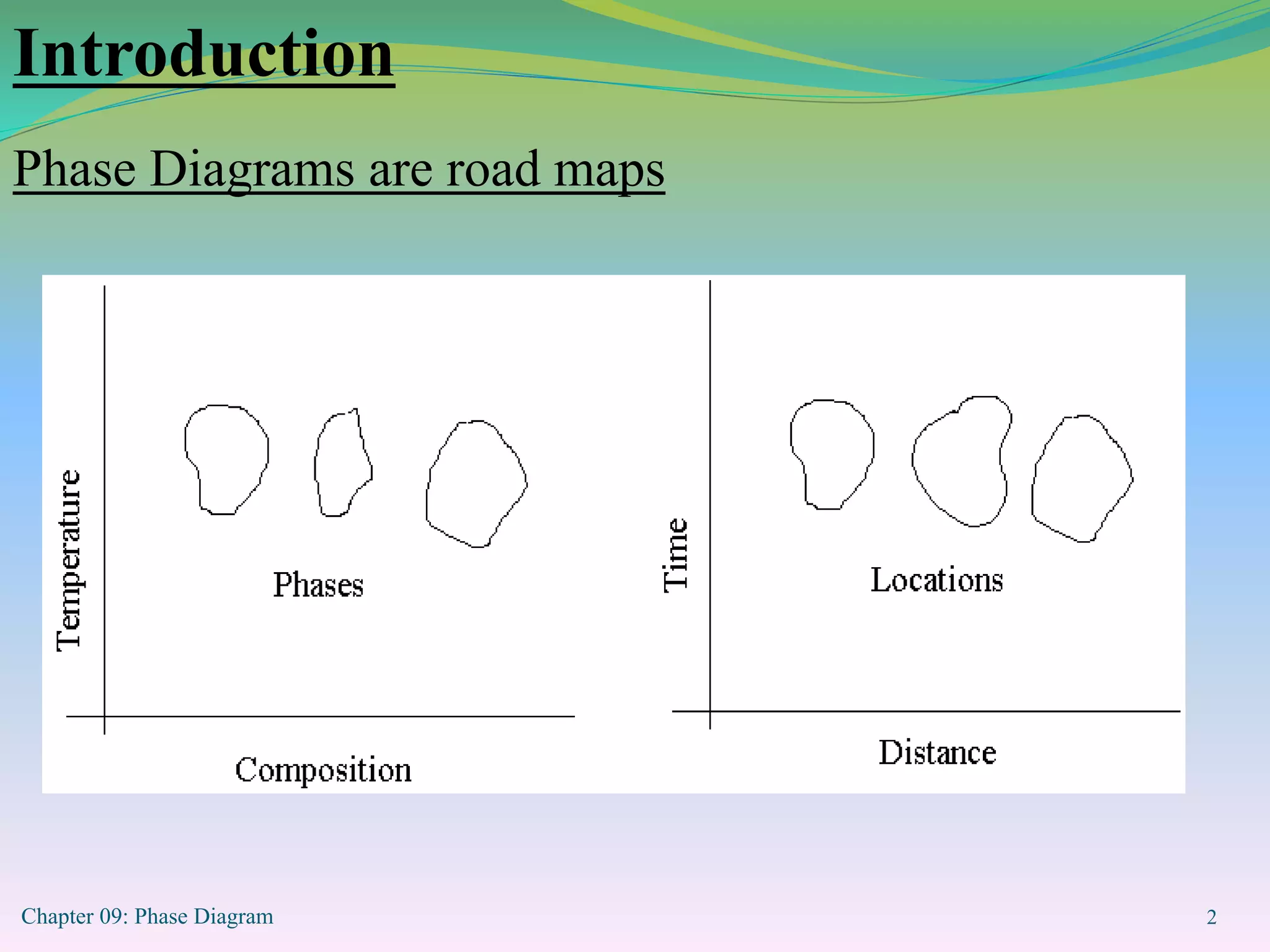 Introduction

Phase Diagrams are road maps

Temperature

Phases

Composition

Time

Locations

Distance

Chapter 09: Phase Diagram

2